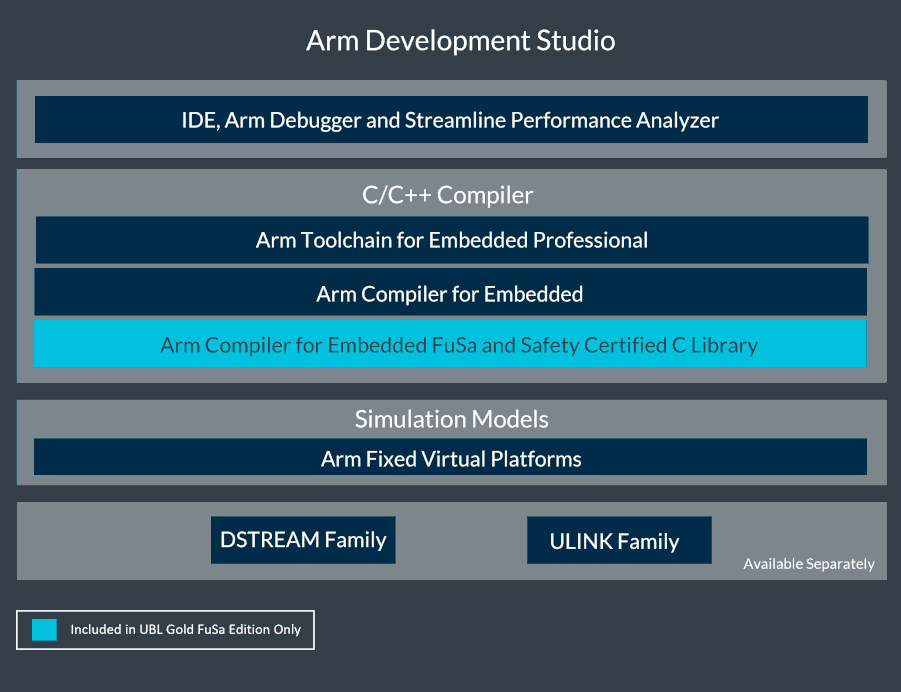 Arm Development Studio

IDE, Arm Debugger and Streamline Performance Analyzer

C/C++ Compiler

Arm Toolchain for Embedded Professional

Arm Compiler for Embedded

Arm Compiler for Embedded FuSa and Safety Certified C Library

Simulation Models

Arm Fixed Virtual Platforms

DSTREAM Family

ULINK Family

Available Separately

Included in UBL Gold FuSa Edition Only